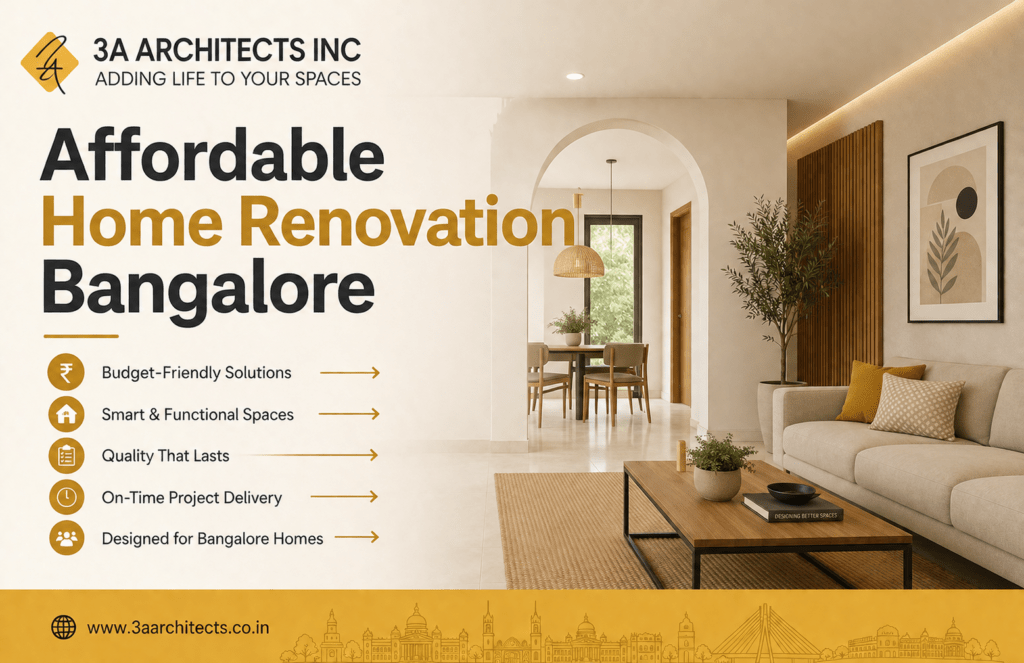 3A ARCHITECTS INC
ADDING LIFE TO YOUR SPACES

Affordable
Home Renovation
Bangalore

₹ Budget-Friendly Solutions
Smart & Functional Spaces
Quality That Lasts
On-Time Project Delivery
Designed for Bangalore Homes

DESIGNING BETTER SPACES

www.3aarchitects.co.in